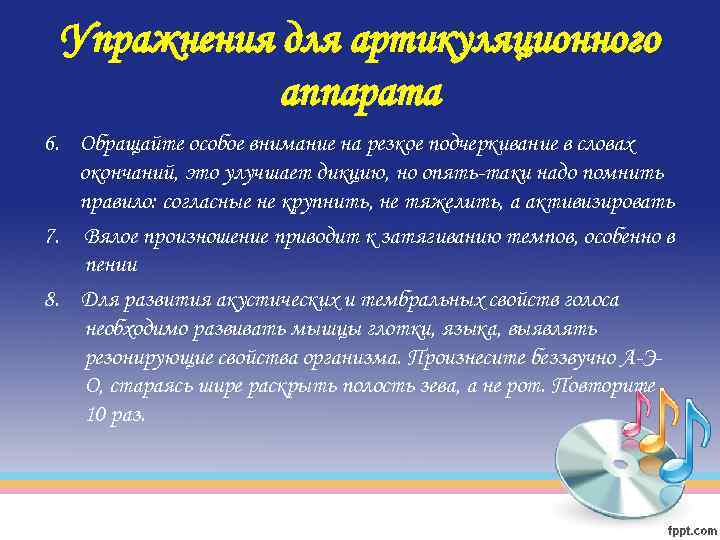 Упражнения для артикуляционного аппарата

6. Обращайте особое внимание на резкое подчеркивание в словах окончаний, это улучшает дикцию, но опять-таки надо помнить правило: согласные не крупнить, не тяжелить, а активизировать

7. Вялое произношение приводит к затягиванию темпов, особенно в пении

8. Для развития акустических и тембральных свойств голоса необходимо развивать мышцы глотки, языка, выявлять резонирующие свойства организма. Произнесите беззвучно А-Э-О, стараясь шире раскрыть полость зева, а не рот. Повторите 10 раз.

fppt.com